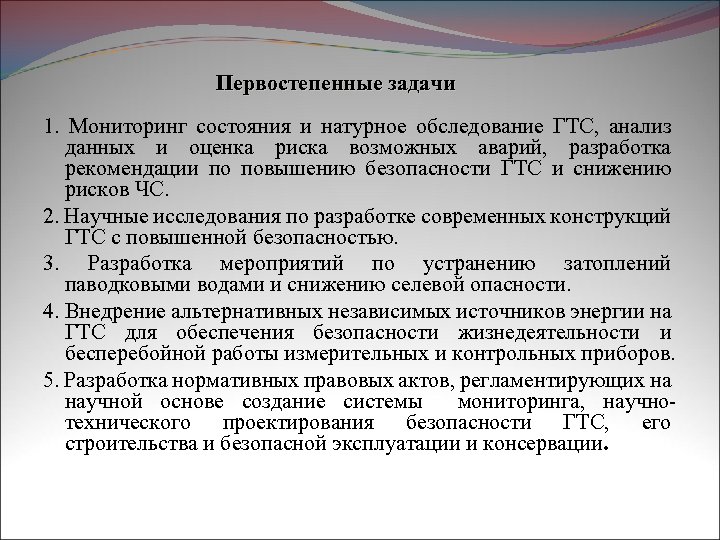 Первостепенные задачи

1. Мониторинг состояния и натурное обследование ГТС, анализ данных и оценка риска возможных аварий, разработка рекомендации по повышению безопасности ГТС и снижению рисков ЧС.

2. Научные исследования по разработке современных конструкций ГТС с повышенной безопасностью.

3. Разработка мероприятий по устранению затоплений паводковыми водами и снижению селевой опасности.

4. Внедрение альтернативных независимых источников энергии на ГТС для обеспечения безопасности жизнедеятельности и бесперебойной работы измерительных и контрольных приборов.

5. Разработка нормативных правовых актов, регламентирующих на научной основе создание системы мониторинга, научно-технического проектирования безопасности ГТС, его строительства и безопасной эксплуатации и консервации.